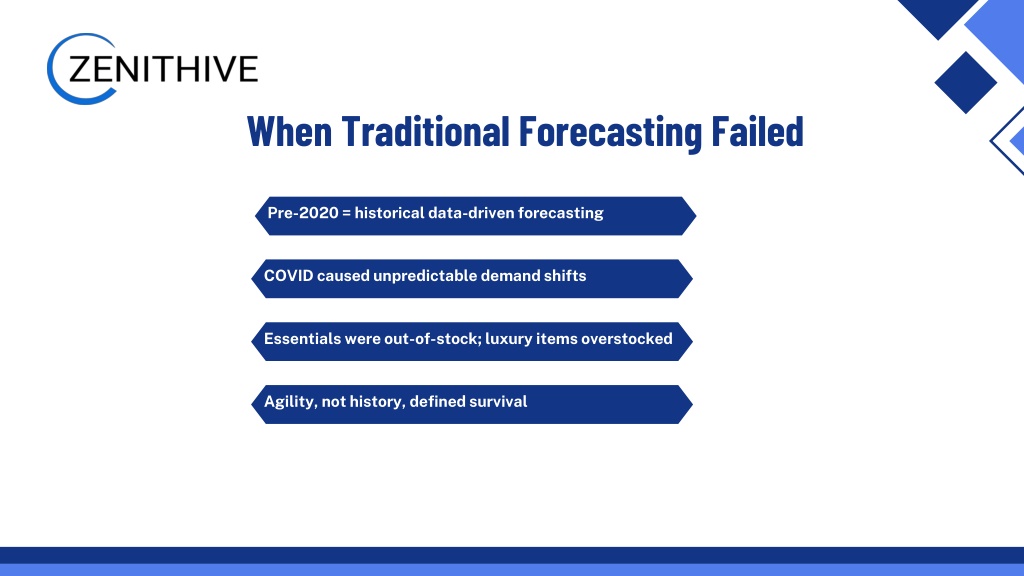 ZENITHIVE

When Traditional Forecasting Failed

Pre-2020 = historical data-driven forecasting

COVID caused unpredictable demand shifts

Essentials were out-of-stock; luxury items overstocked

Agility, not history, defined survival